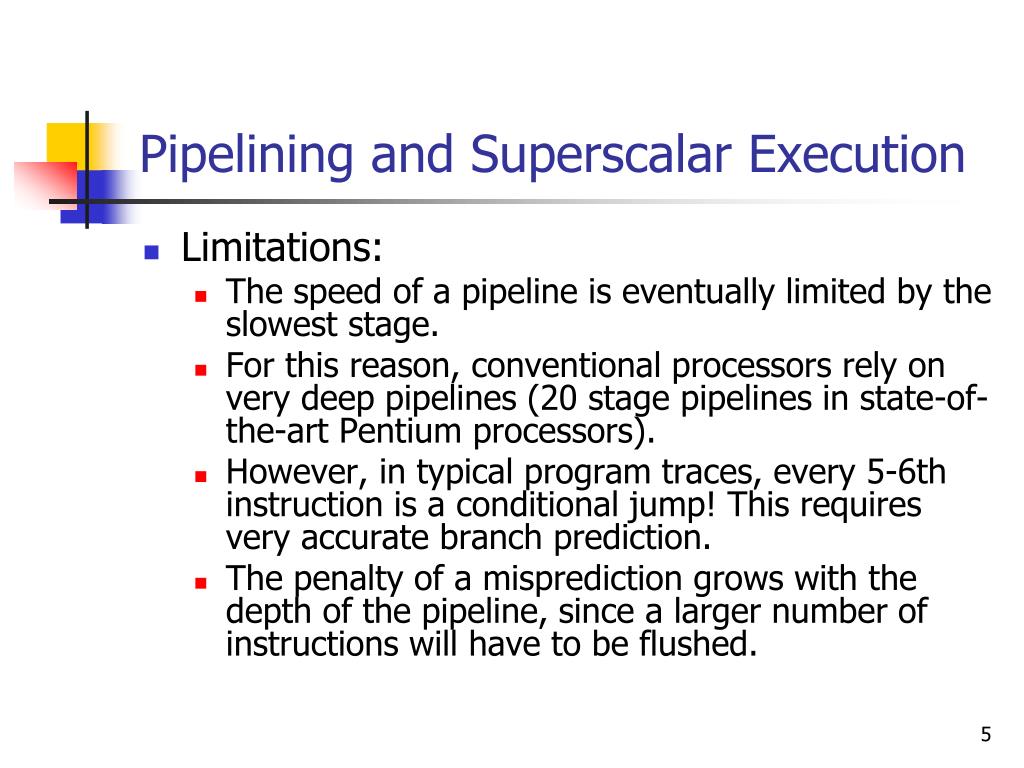 Pipelining and Superscalar Execution

Limitations:

The speed of a pipeline is eventually limited by the slowest stage.

For this reason, conventional processors rely on very deep pipelines (20 stage pipelines in state-of-the-art Pentium processors).

However, in typical program traces, every 5-6th instruction is a conditional jump! This requires very accurate branch prediction.

The penalty of a misprediction grows with the depth of the pipeline, since a larger number of instructions will have to be flushed.

5